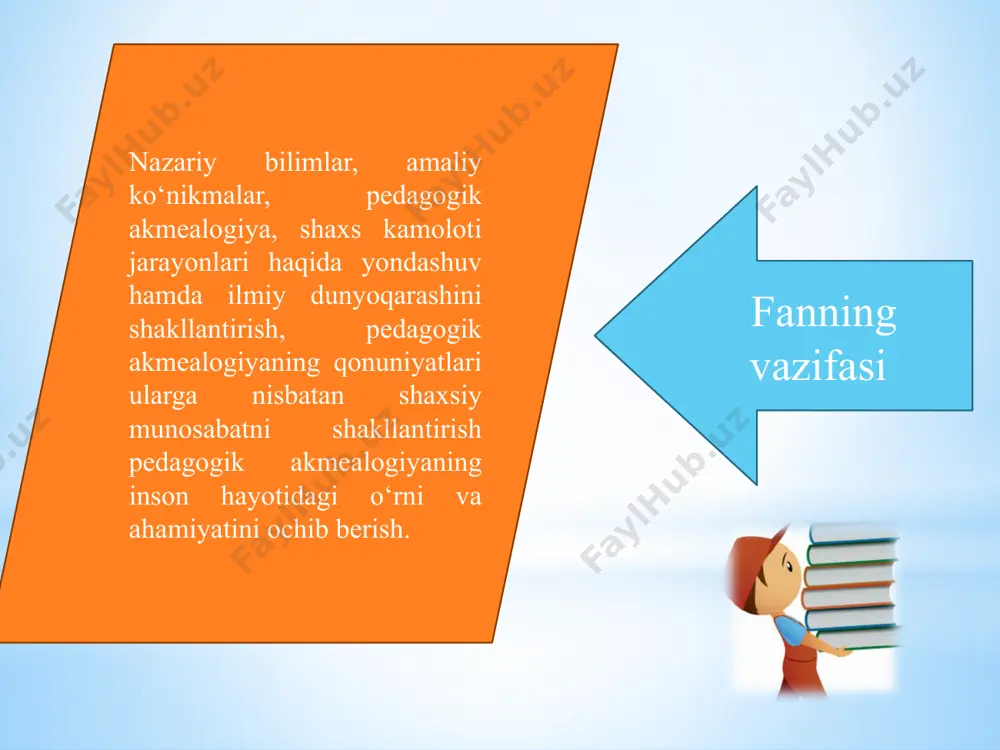 Nazariy bilimlar, amaliy ko‘nikmalar, pedagogik akmealogiya, shaxs kamoloti jarayonlari haqida yondashuv hamda ilmiy dunyoqarashini shakllantirish, pedagogik akmealogiyaning qonuniyatlari ularga nisbatan shaxsiy munosabatni shakllantirish pedagogik akmealogiyaning inson hayotidagi o‘rni va ahamiyatini ochib berish.

Fanning vazifasi

FaylHub.uz